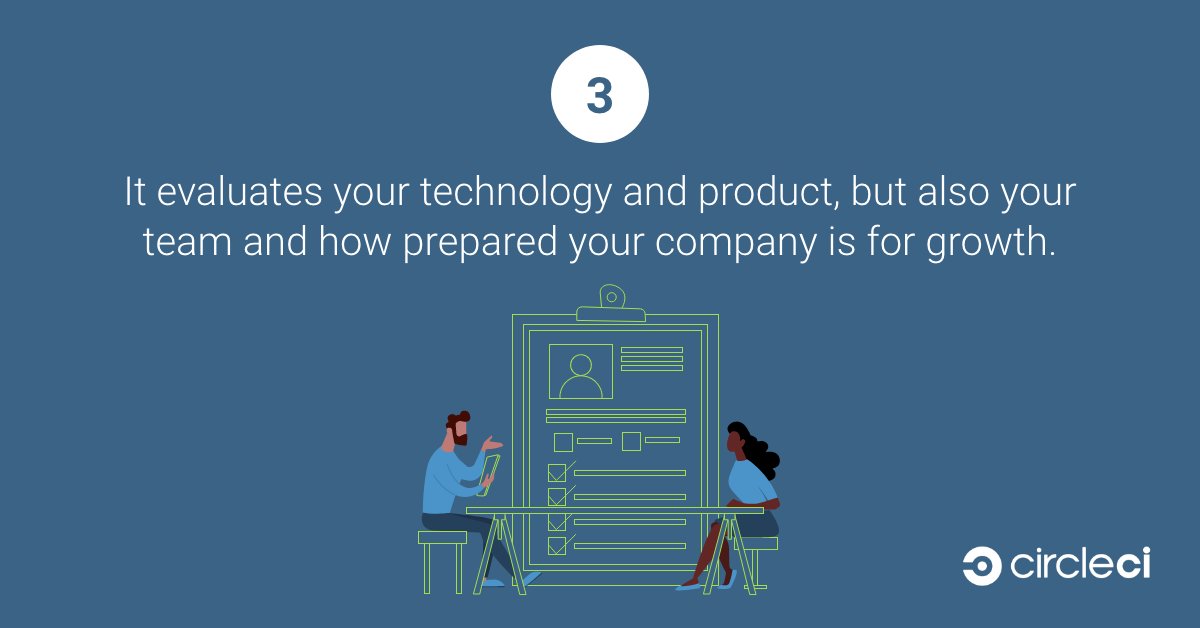 3

It evaluates your technology and product, but also your team and how prepared your company is for growth.

circleci